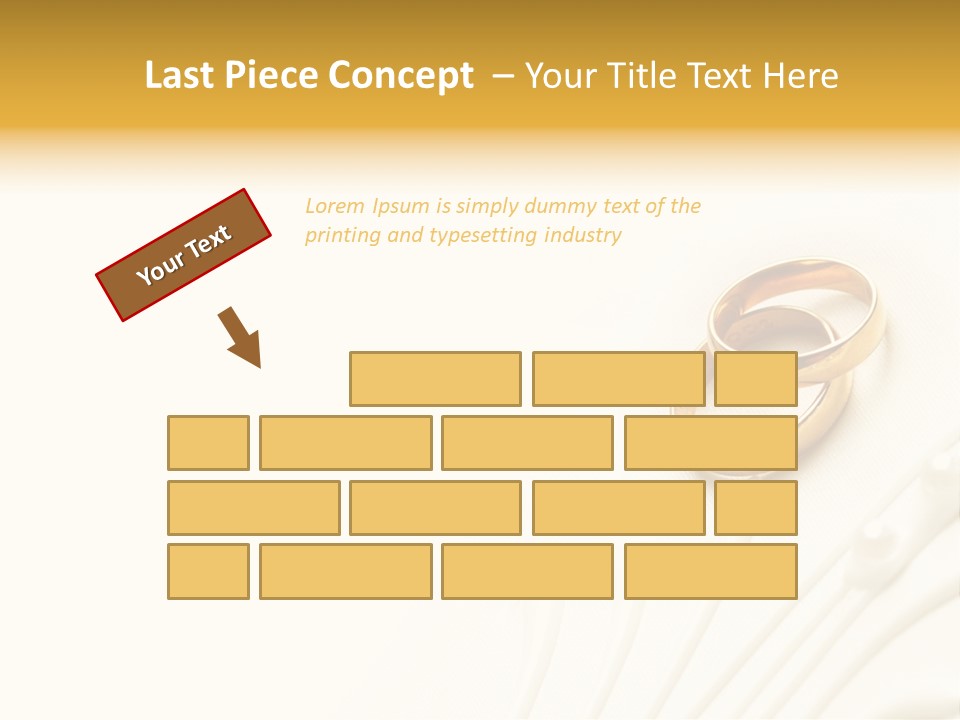 Last Piece Concept – Your Title Text Here

Your Text

Lorem Ipsum is simply dummy text of the printing and typesetting industry